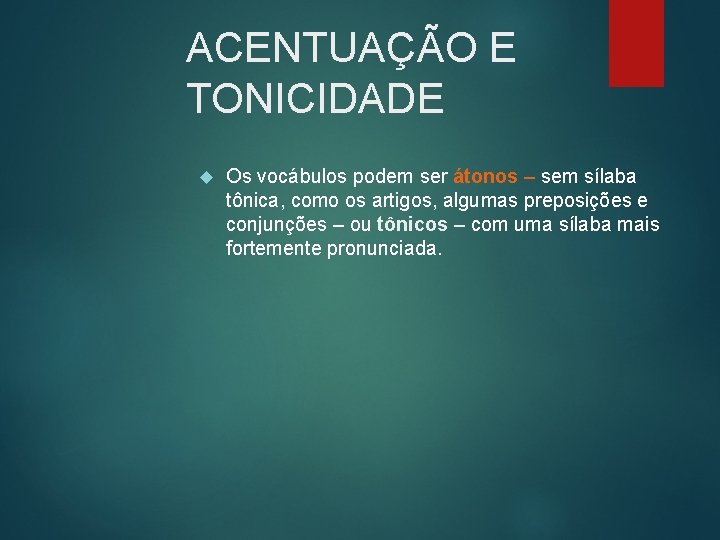 ACENTUAÇÃO E TONICIDADE

Os vocábulos podem ser átonos – sem sílaba tônica, como os artigos, algumas preposições e conjunções – ou tônicos – com uma sílaba mais fortemente pronunciada.